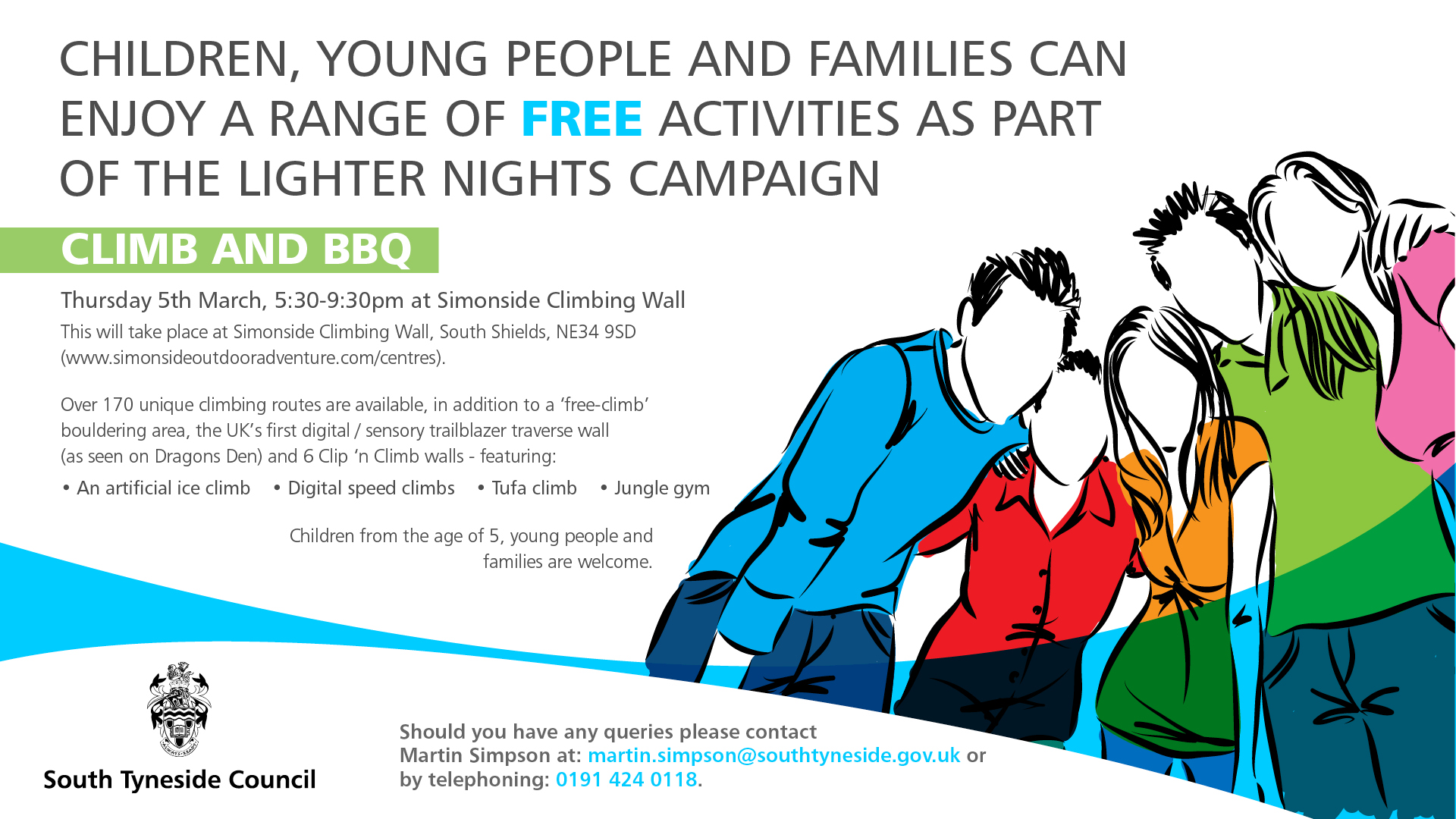 CHILDREN, YOUNG PEOPLE AND FAMILIES CAN ENJOY A RANGE OF FREE ACTIVITIES AS PART OF THE LIGHTER NIGHTS CAMPAIGN

CLIMB AND BBQ

Thursday 5th March, 5:30-9:30pm at Simonside Climbing Wall

This will take place at Simonside Climbing Wall, South Shields, NE34 9SD (www.simonsideoutdooradventure.com/centres).

Over 170 unique climbing routes are available, in addition to a 'free-climb' bouldering area, the UK's first digital / sensory trailblazer traverse wall (as seen on Dragons Den) and 6 Clip 'n Climb walls - featuring:

• An artificial ice climb • Digital speed climbs • Tufa climb • Jungle gym

Children from the age of 5, young people and families are welcome.

South Tyneside Council

Should you have any queries please contact Martin Simpson at: martin.simpson@southtyneside.gov.uk or by telephoning: 0191 424 0118.